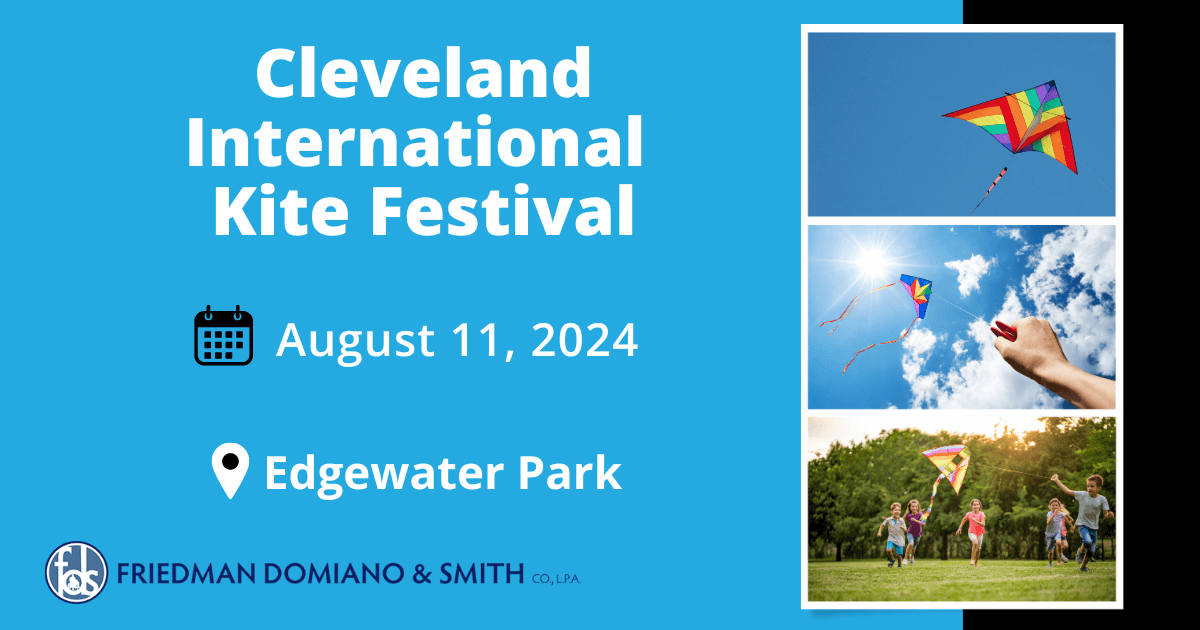 Cleveland International Kite Festival

August 11, 2024

Edgewater Park

fds FRIEDMAN DOMIANO & SMITH CO., L.P.A.